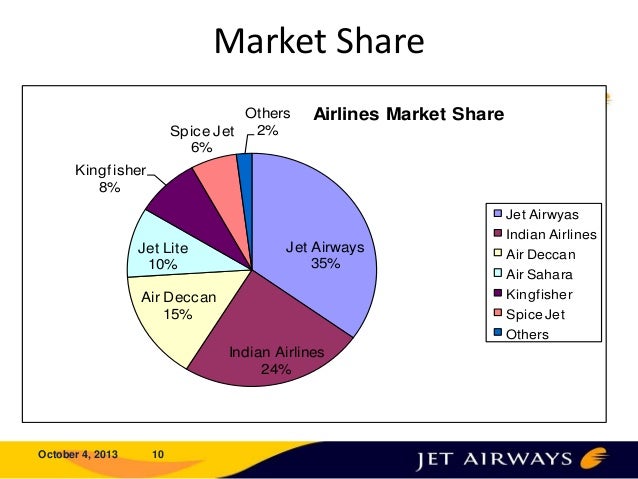 Market Share

Airlines Market Share

Others 2%

Spice Jet 6%

Kingfisher 8%

Jet Lite 10%

Air Deccan 15%

Indian Airlines 24%

Jet Airways 35%

Jet Airwyas
Indian Airlines
Air Deccan
Air Sahara
Kingfisher
Spice Jet
Others

October 4, 2013 10

JET AIRWAYS